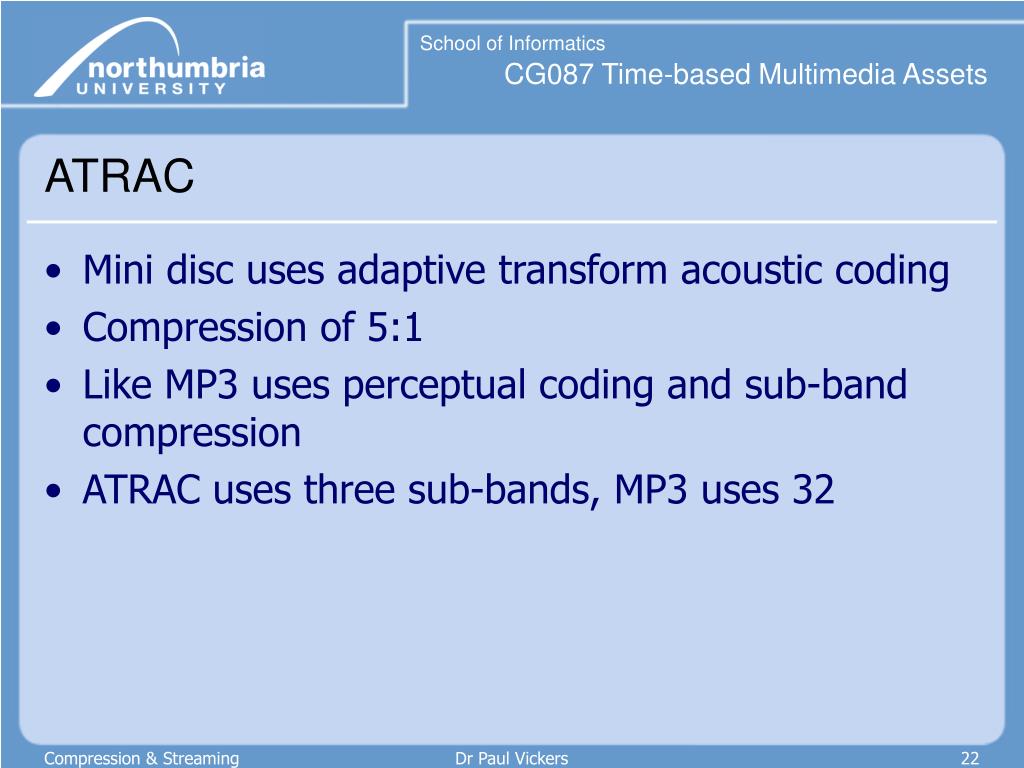 northumbria
UNIVERSITY

School of Informatics
CG087 Time-based Multimedia Assets

ATRAC

• Mini disc uses adaptive transform acoustic coding
• Compression of 5:1
• Like MP3 uses perceptual coding and sub-band compression
• ATRAC uses three sub-bands, MP3 uses 32

Compression & Streaming
Dr Paul Vickers
22